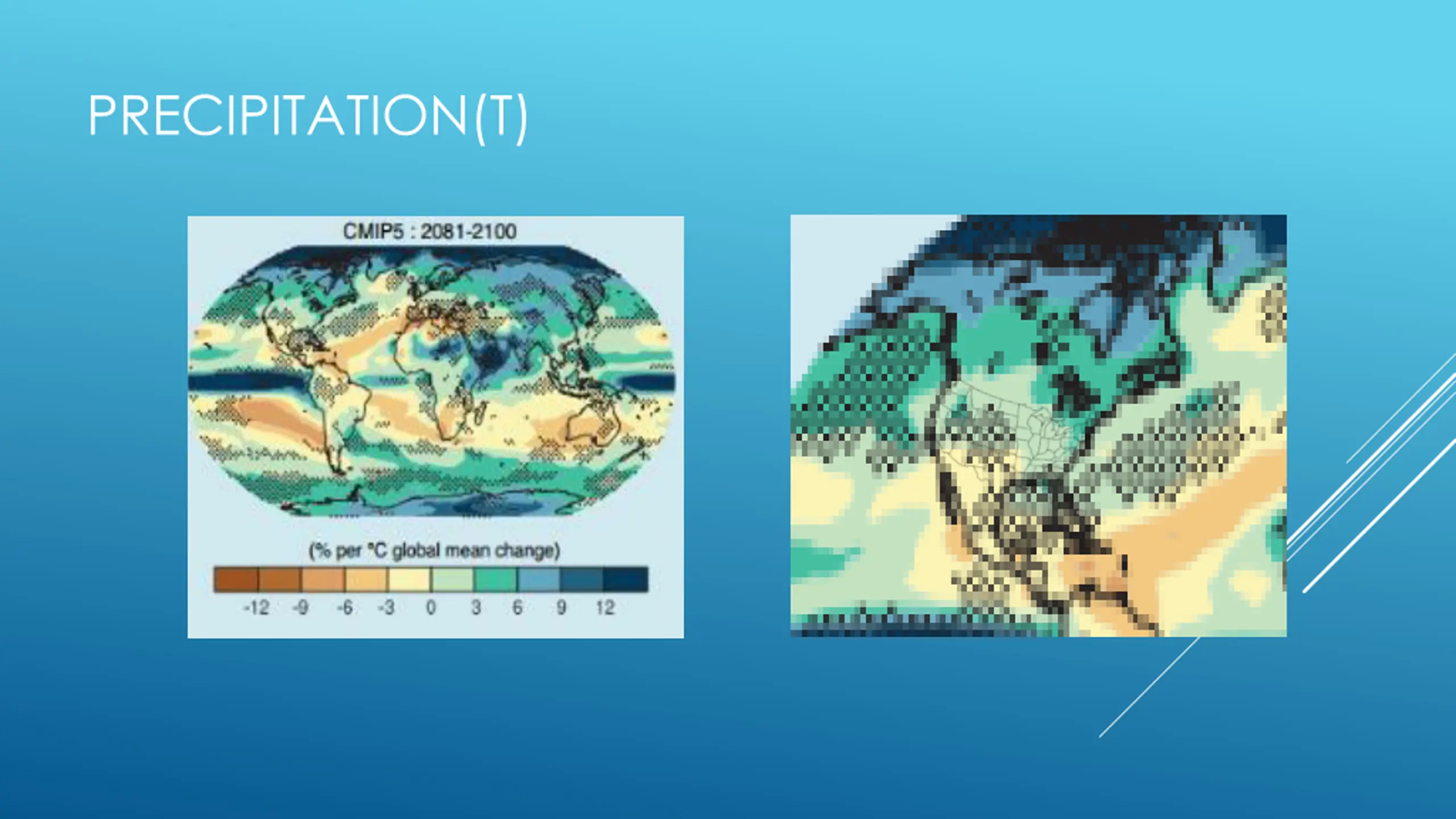 PRECIPITATION(T)

CMIP5 : 2081-2100

(% per °C global mean change)

-12 -9 -6 -3 0 3 6 9 12